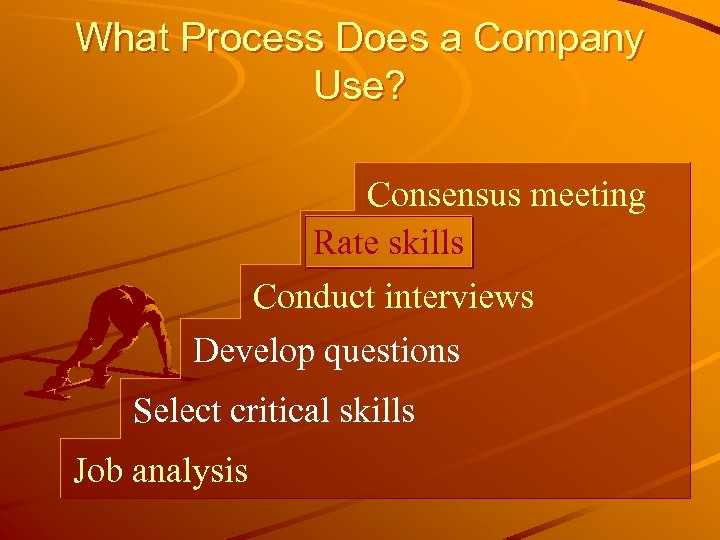 What Process Does a Company Use?

Consensus meeting

Rate skills

Conduct interviews

Develop questions

Select critical skills

Job analysis